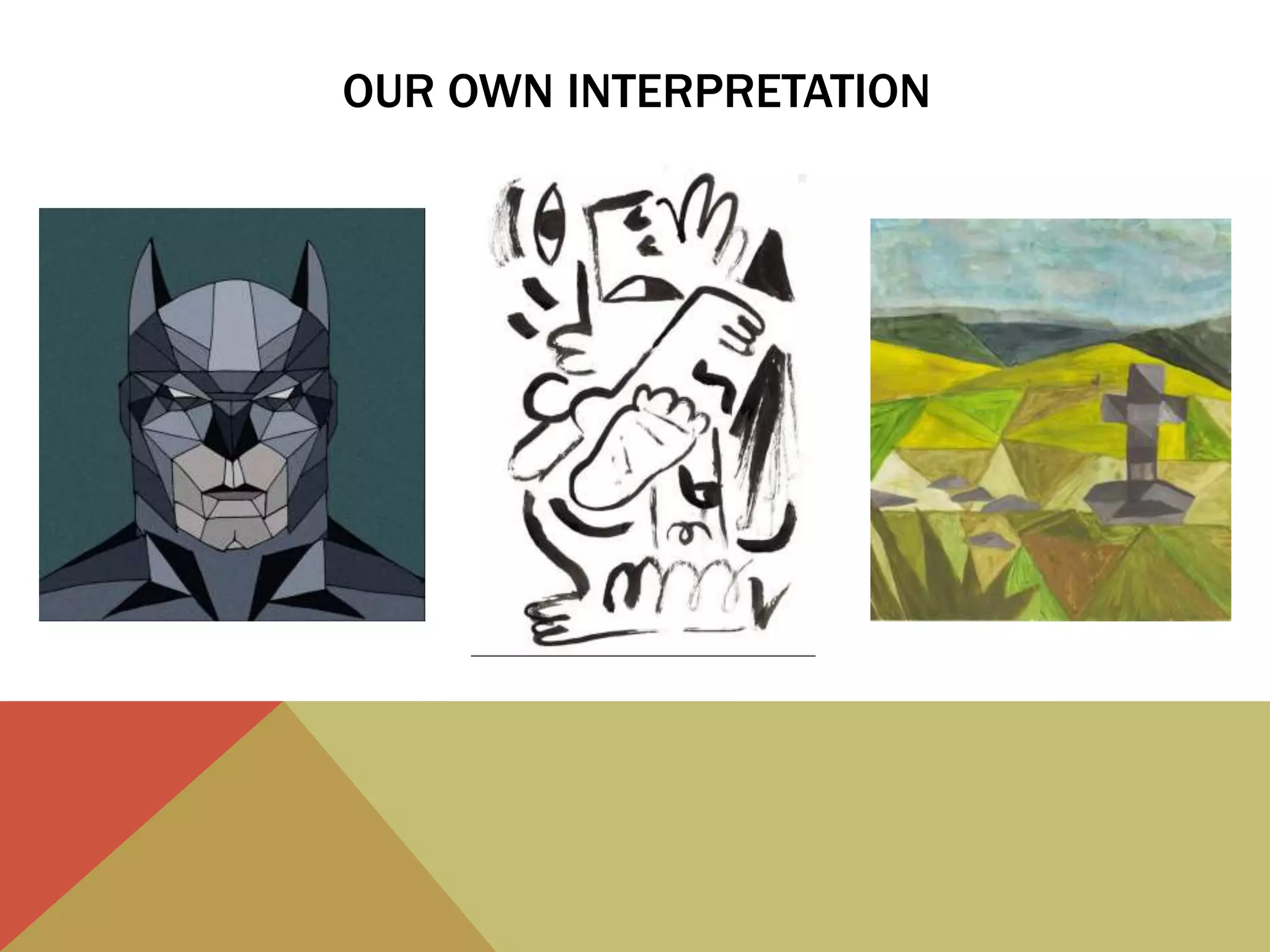 OUR OWN INTERPRETATION